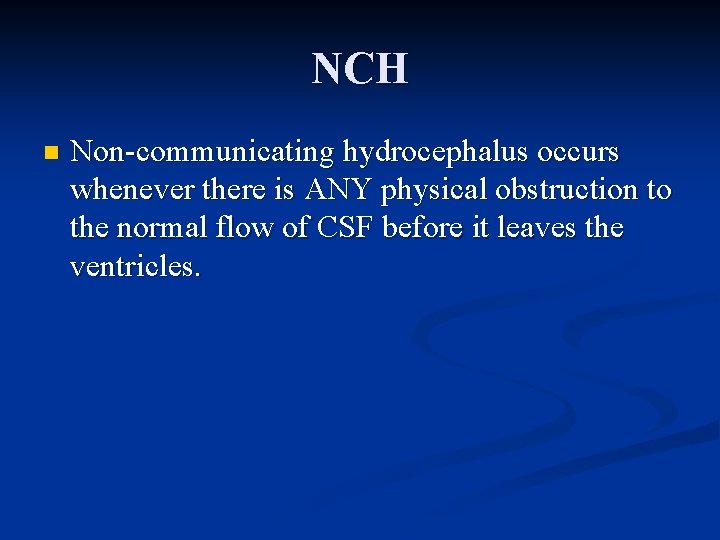 NCH

Non-communicating hydrocephalus occurs whenever there is ANY physical obstruction to the normal flow of CSF before it leaves the ventricles.